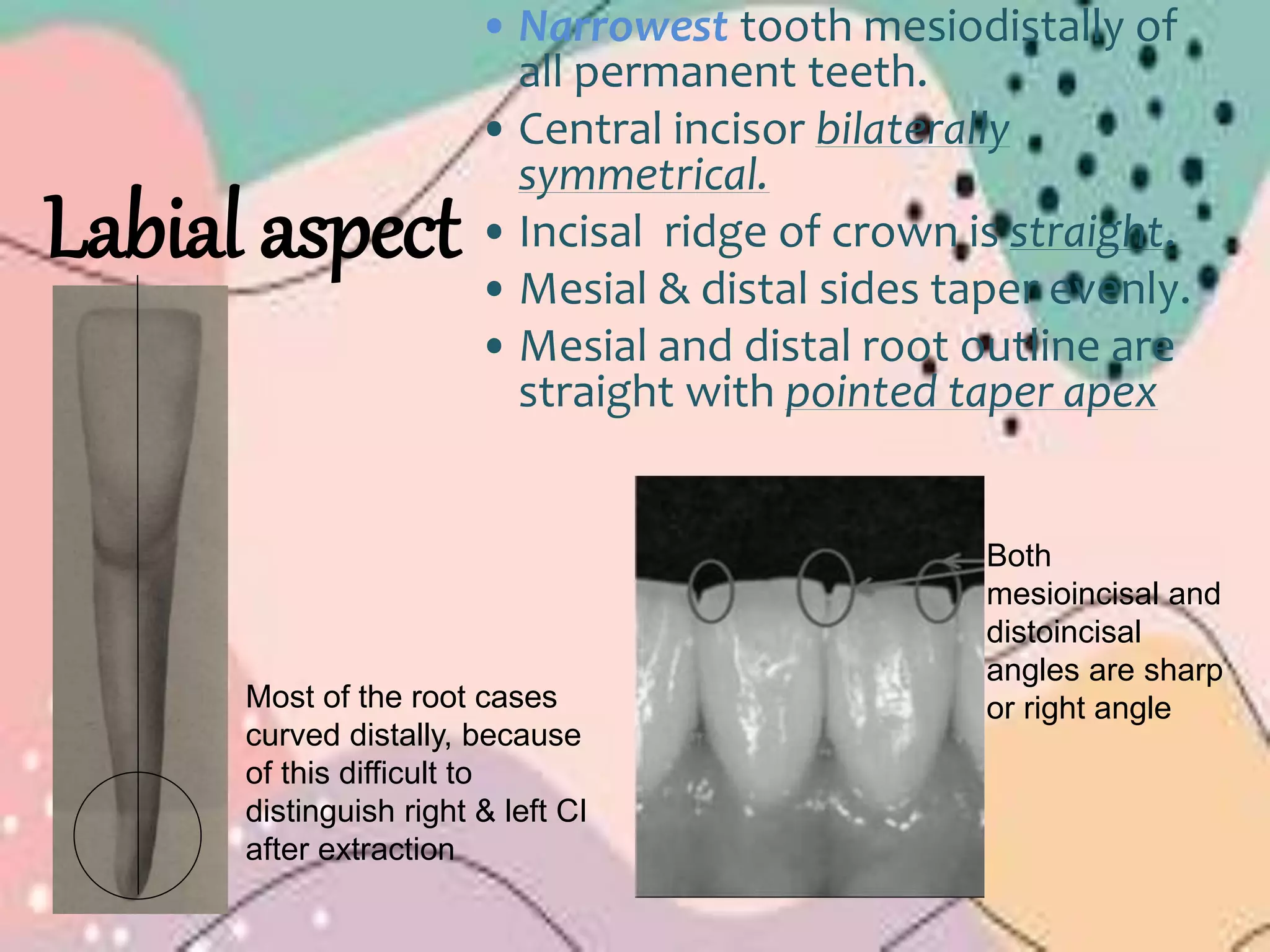 Labial aspect

• Narrowest tooth mesiodistally of all permanent teeth.
• Central incisor bilaterally symmetrical.
• Incisal ridge of crown is straight.
• Mesial & distal sides taper evenly.
• Mesial and distal root outline are straight with pointed taper apex

Most of the root cases curved distally, because of this difficult to distinguish right & left CI after extraction

Both mesioincisal and distoincisal angles are sharp or right angle